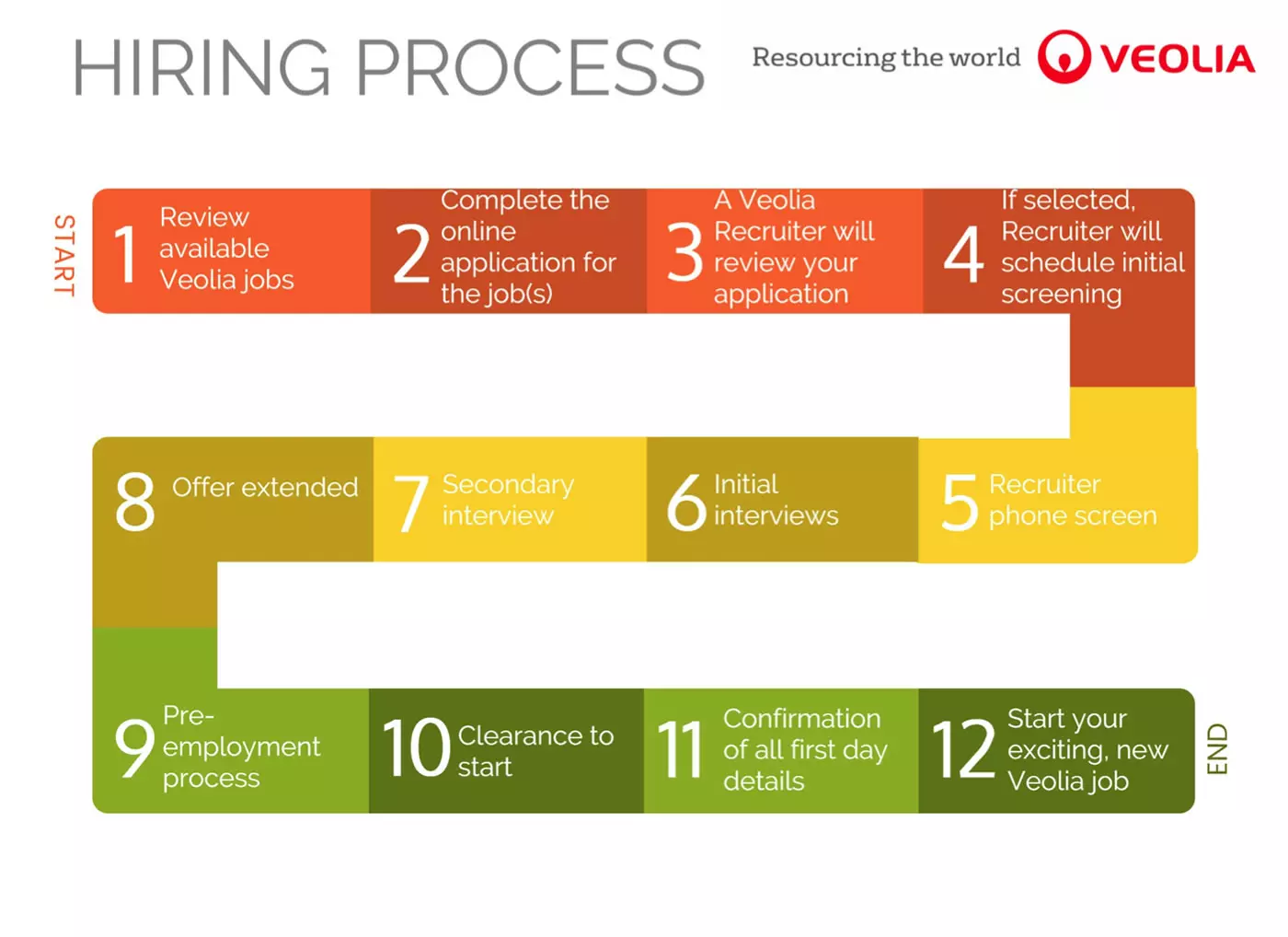 HIRING PROCESS

Resourcing the world VEOLIA

START

1 Review available Veolia jobs

2 Complete the online application for the job(s)

3 A Veolia Recruiter will review your application

4 If selected, Recruiter will schedule initial screening

5 Recruiter phone screen

6 Initial interviews

7 Secondary interview

8 Offer extended

9 Pre-employment process

10 Clearance to start

11 Confirmation of all first day details

12 Start your exciting, new Veolia job

END